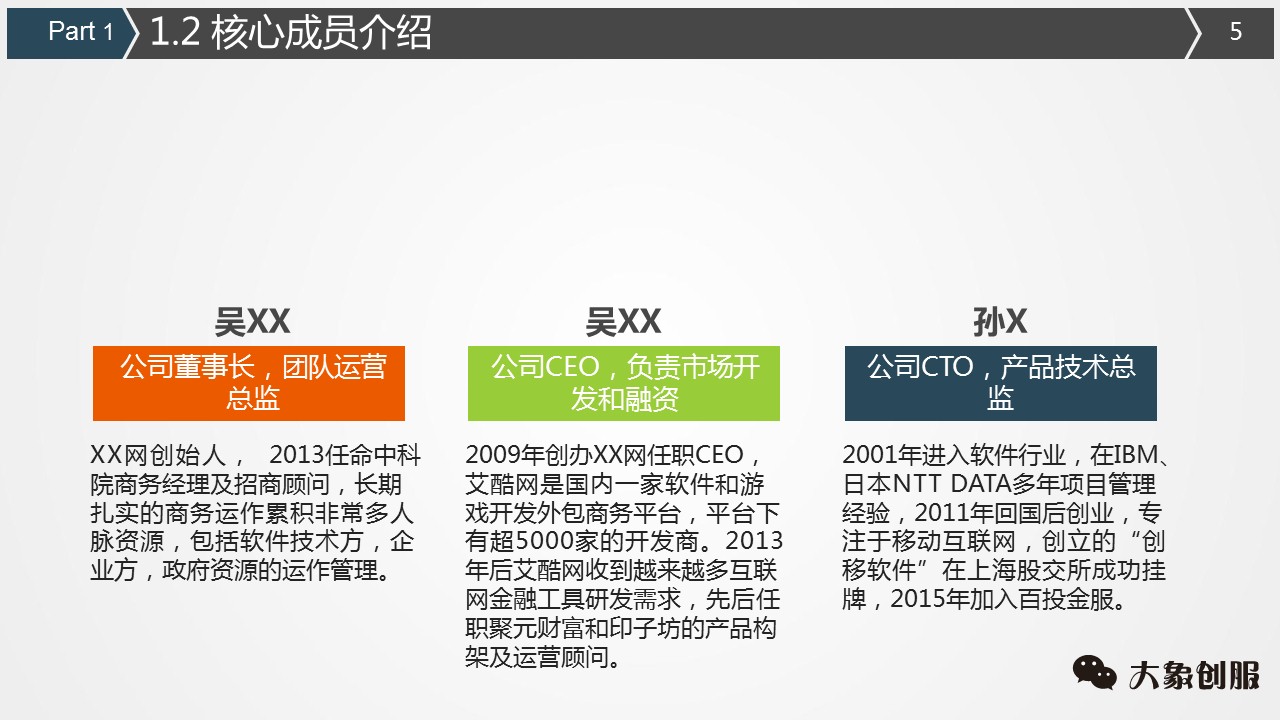 Part 1

1.2 核心成员介绍

5

吴XX

公司董事长，团队运营总监

XX网创始人， 2013任命中科院商务经理及招商顾问，长期扎实的商务运作累积非常多人脉资源，包括软件技术方，企业方，政府资源的运作管理。

吴XX

公司CEO，负责市场开发和融资

2009年创办XX网任职CEO，艾酷网是国内一家软件和游戏开发外包商务平台，平台下有超5000家的开发商。2013年后艾酷网收到越来越多互联网金融工具研发需求，先后任职聚元财富和印子坊的产品构架及运营顾问。

孙X

公司CTO，产品技术总监

2001年进入软件行业，在IBM、日本NTT DATA多年项目管理经验，2011年回国后创业，专注于移动互联网，创立的“创移软件”在上海股交所成功挂牌，2015年加入百投金服。

大象创服